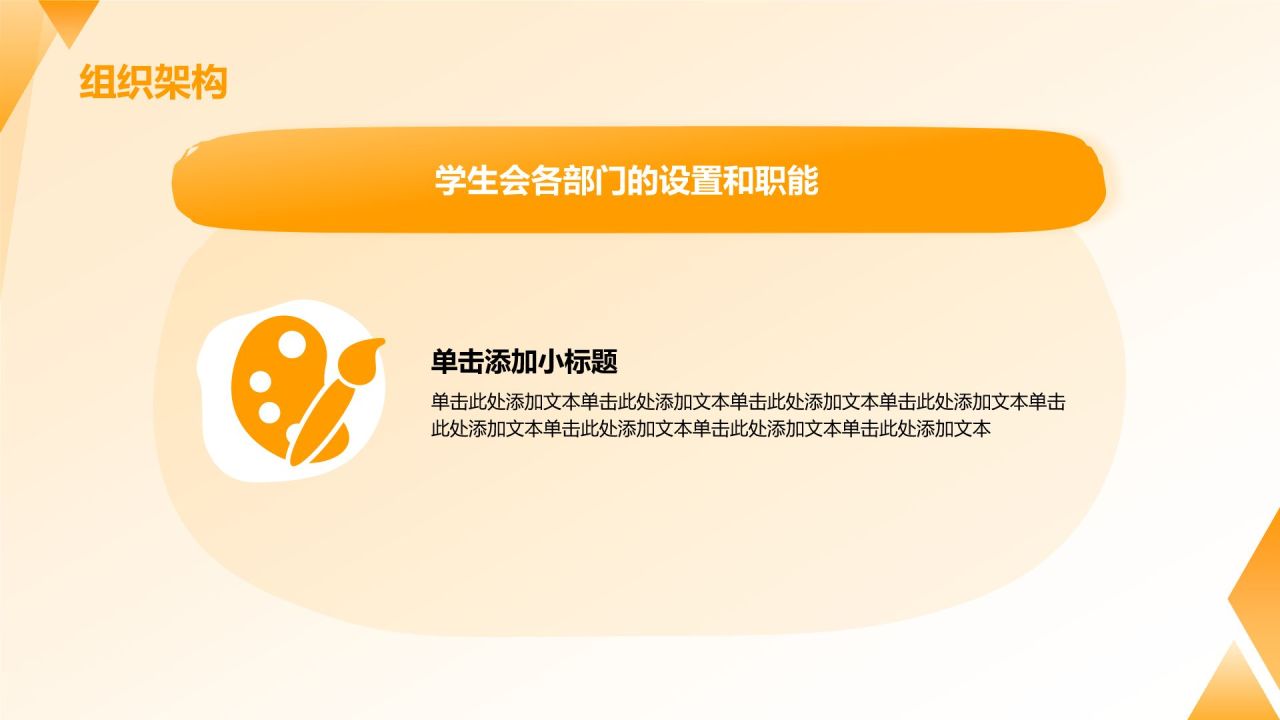 组织架构

学生会各部门的设置和职能

单击添加小标题

单击此处添加文本单击此处添加文本单击此处添加文本单击此处添加文本单击此处添加文本单击此处添加文本单击此处添加文本单击此处添加文本